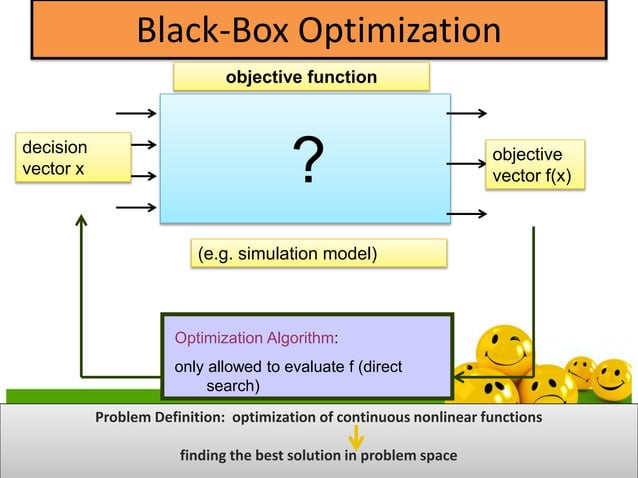 Black-Box Optimization

objective function

decision vector x

?

objective vector f(x)

(e.g. simulation model)

Optimization Algorithm:

only allowed to evaluate f (direct search)

Problem Definition: optimization of continuous nonlinear functions

finding the best solution in problem space